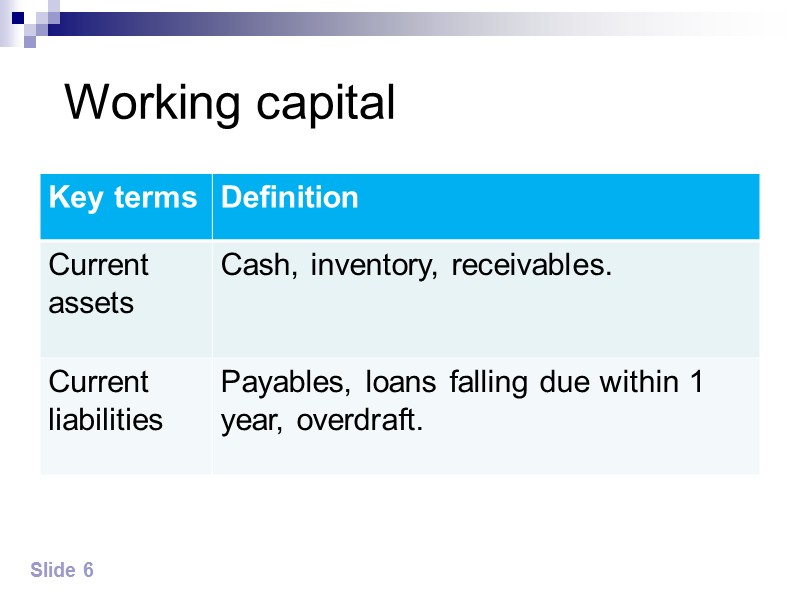 Working capital

| Key terms | Definition |
|---|---|
| Current assets | Cash, inventory, receivables. |
| Current liabilities | Payables, loans falling due within 1 year, overdraft. |

Slide 6